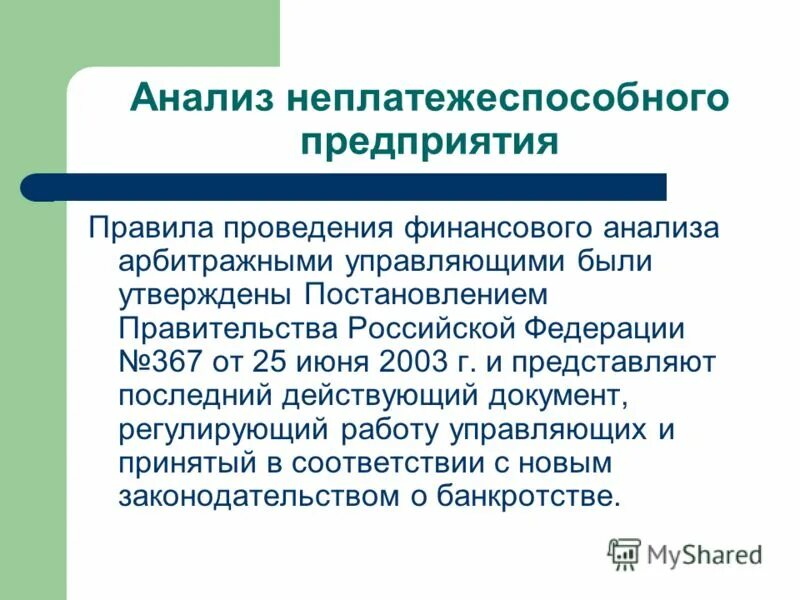 Анализ неплатежеспособного предприятия

Правила проведения финансового анализа арбитражными управляющими были утверждены Постановлением Правительства Российской Федерации №367 от 25 июня 2003 г. и представляют последний действующий документ, регулирующий работу управляющих и принятый в соответствии с новым законодательством о банкротстве.

MyShared